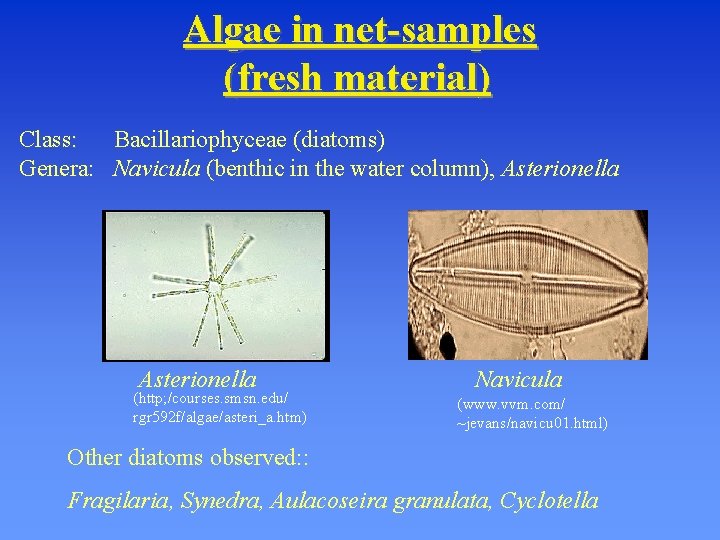 Algae in net-samples (fresh material)

Class: Bacillariophyceae (diatoms)
Genera: Navicula (benthic in the water column), Asterionella

Asterionella
(http;/courses.smsn.edu/ rgr592f/algae/asteri_a.htm)

Navicula
(www.vvm.com/ ~jevans/navicu01.html)

Other diatoms observed::

Fragilaria, Synedra, Aulacoseira granulata, Cyclotella